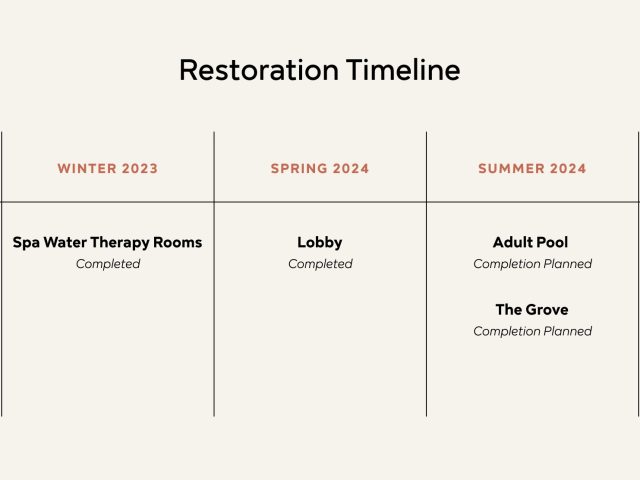 Restoration Timeline

| WINTER 2023 | SPRING 2024 | SUMMER 2024 |
|---|---|---|
| **Spa Water Therapy Rooms** *Completed* | **Lobby** *Completed* | **Adult Pool** *Completion Planned* **The Grove** *Completion Planned* |